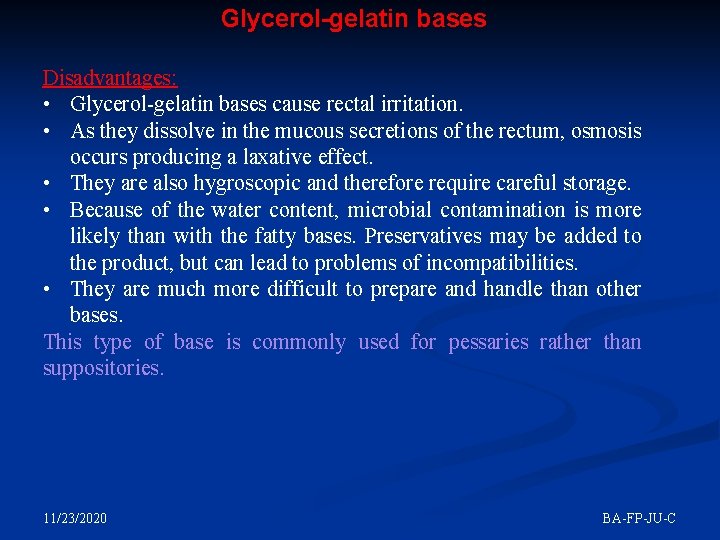 Glycerol-gelatin bases

Disadvantages:
• Glycerol-gelatin bases cause rectal irritation.
• As they dissolve in the mucous secretions of the rectum, osmosis occurs producing a laxative effect.
• They are also hygroscopic and therefore require careful storage.
• Because of the water content, microbial contamination is more likely than with the fatty bases. Preservatives may be added to the product, but can lead to problems of incompatibilities.
• They are much more difficult to prepare and handle than other bases.
This type of base is commonly used for pessaries rather than suppositories.

11/23/2020

BA-FP-JU-C